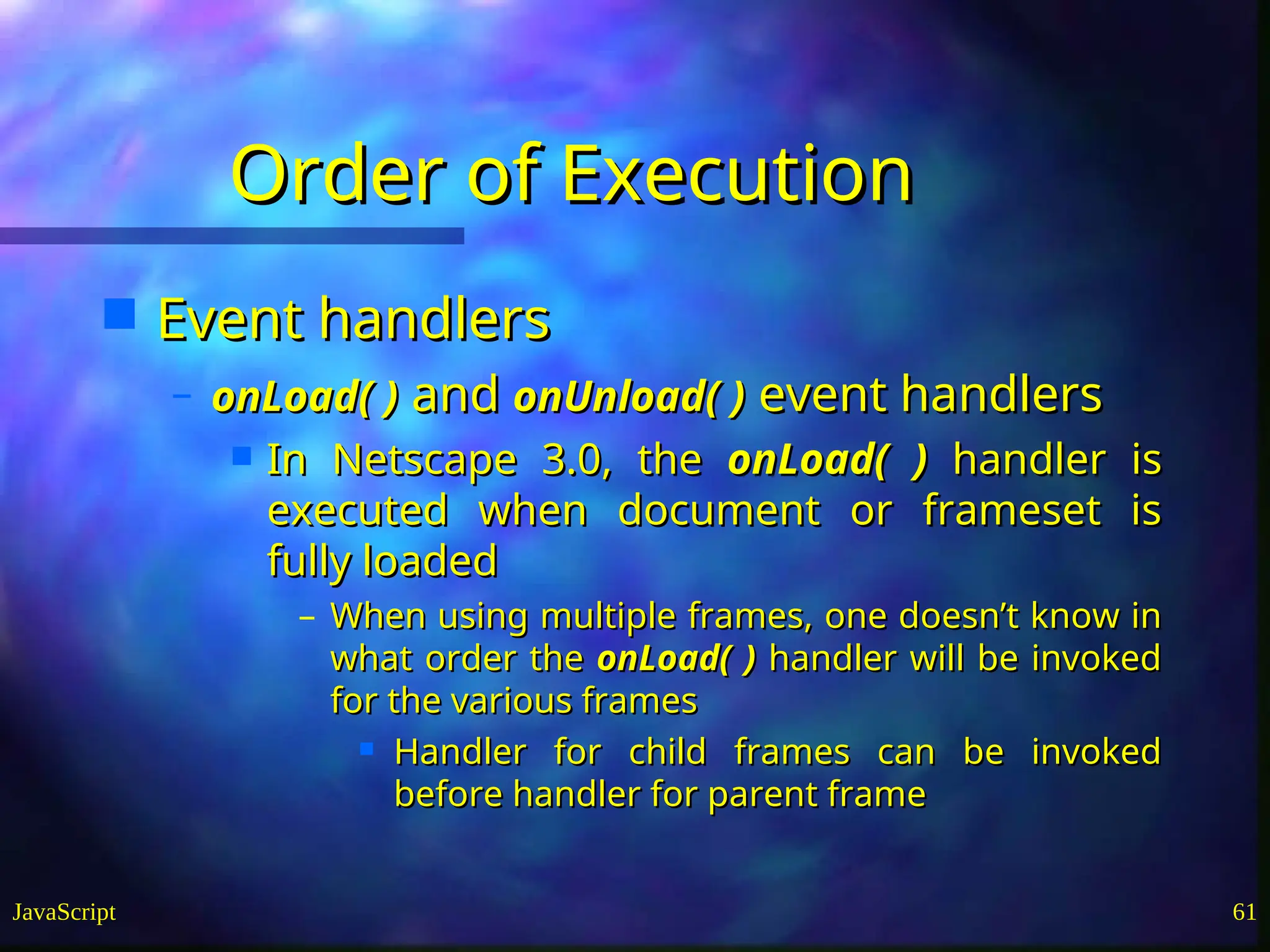 Order of Execution

Event handlers

– onLoad( ) and onUnload( ) event handlers

In Netscape 3.0, the onLoad( ) handler is executed when document or frameset is fully loaded

– When using multiple frames, one doesn’t know in what order the onLoad( ) handler will be invoked for the various frames

Handler for child frames can be invoked before handler for parent frame

JavaScript

61